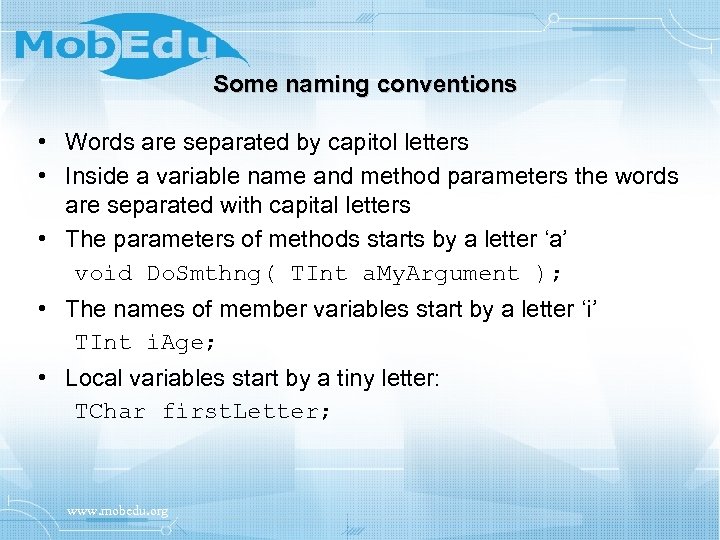 MobEdu

Some naming conventions

• Words are separated by capitol letters
• Inside a variable name and method parameters the words are separated with capital letters
• The parameters of methods starts by a letter ‘a’
void DoSmthng( TInt aMyArgument );
• The names of member variables start by a letter ‘i’
TInt iAge;
• Local variables start by a tiny letter:
TChar firstLetter;

www.mobedu.org